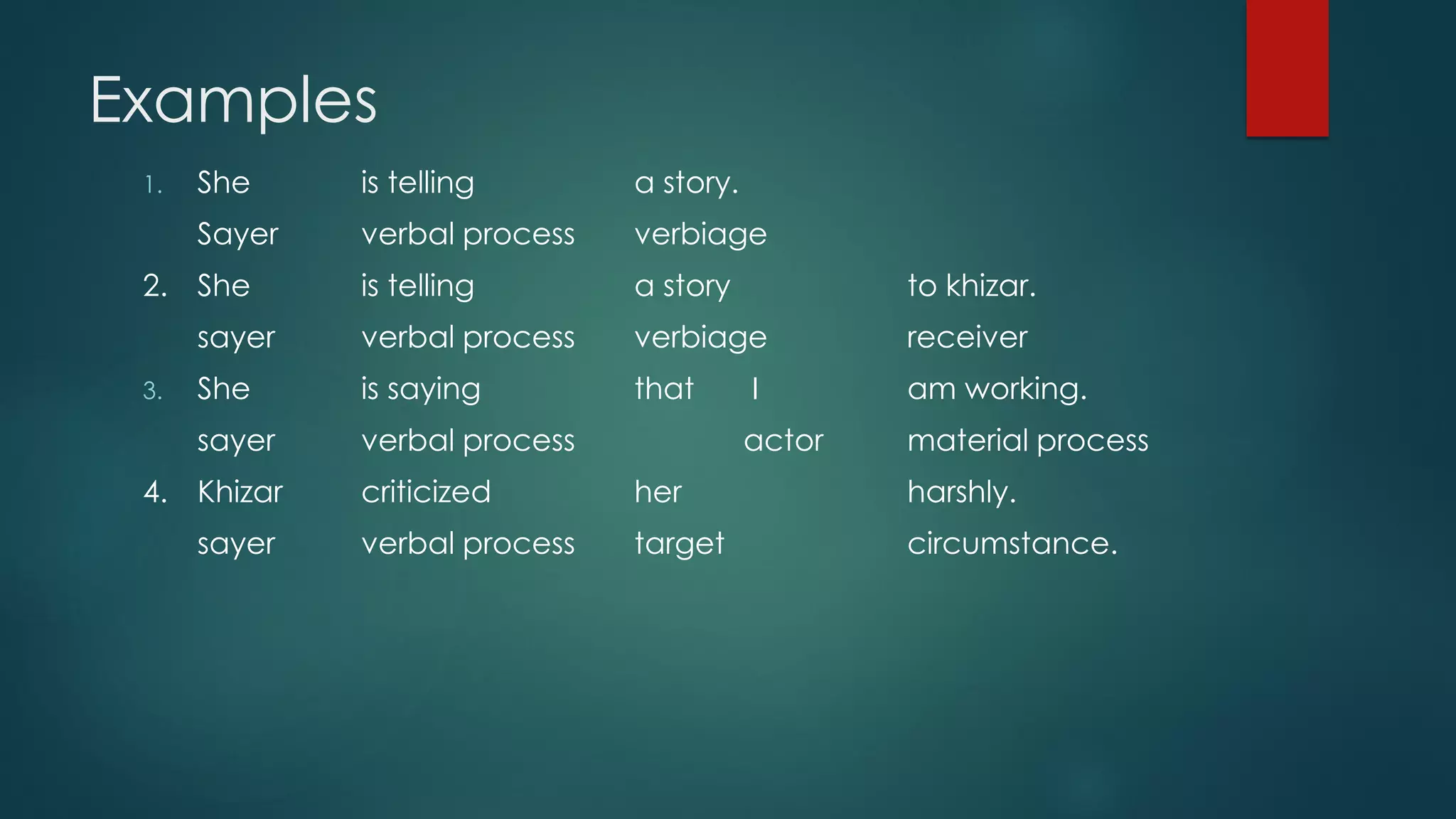 Examples

1. She is telling a story.
Sayer verbal process verbiage

2. She is telling a story to khizar.
sayer verbal process verbiage receiver

3. She is saying that I am working.
sayer verbal process actor material process

4. Khizar criticized her harshly.
sayer verbal process target circumstance.